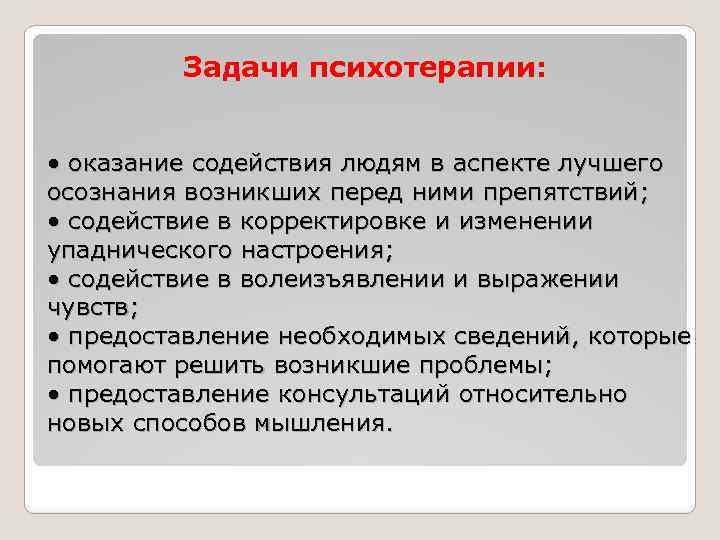 Задачи психотерапии:

• оказание содействия людям в аспекте лучшего осознания возникших перед ними препятствий;
• содействие в корректировке и изменении упаднического настроения;
• содействие в волеизъявлении и выражении чувств;
• предоставление необходимых сведений, которые помогают решить возникшие проблемы;
• предоставление консультаций относительно новых способов мышления.